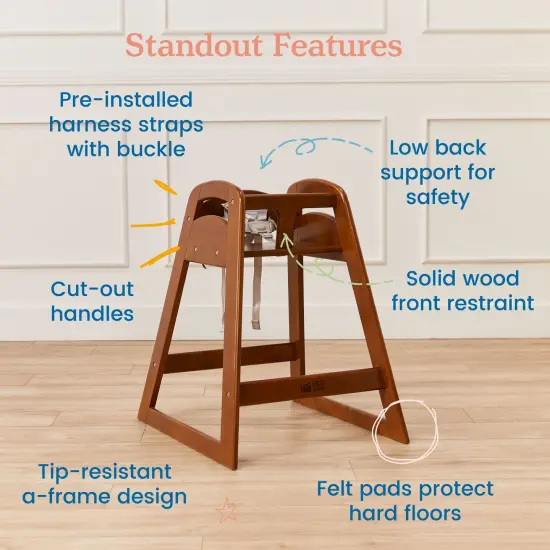 Standout Features

Pre-installed harness straps with buckle

Low back support for safety

Cut-out handles

Solid wood front restraint

Tip-resistant a-frame design

Felt pads protect hard floors